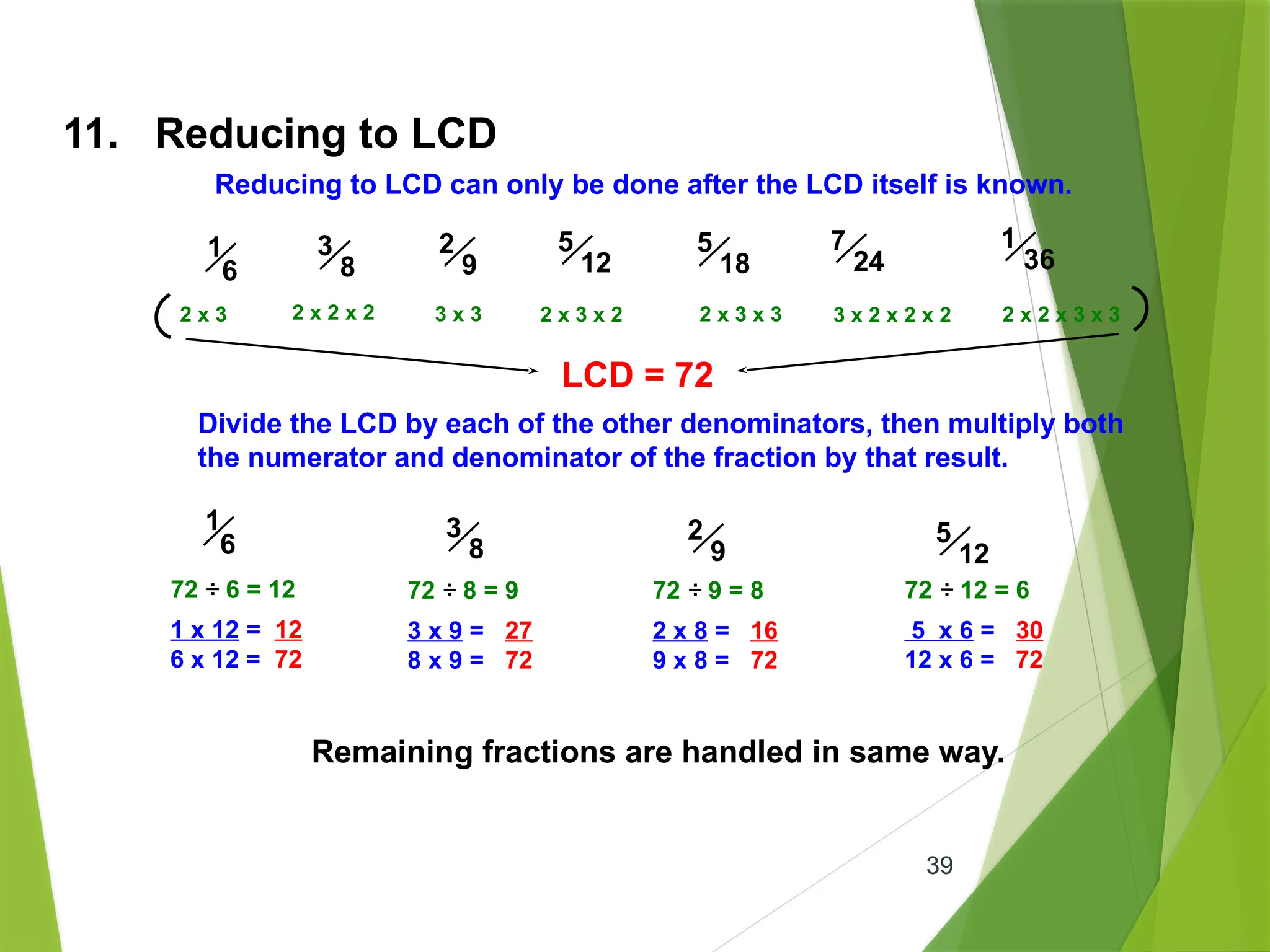 11. Reducing to LCD

Reducing to LCD can only be done after the LCD itself is known.

$\frac{1}{6}$ $\frac{3}{8}$ $\frac{2}{9}$ $\frac{5}{12}$ $\frac{5}{18}$ $\frac{7}{24}$ $\frac{1}{36}$

( 2 x 3 2 x 2 x 2 3 x 3 2 x 3 x 2 2 x 3 x 3 3 x 2 x 2 x 2 2 x 2 x 3 x 3 )

LCD = 72

Divide the LCD by each of the other denominators, then multiply both the numerator and denominator of the fraction by that result.

$\frac{1}{6}$

72 ÷ 6 = 12

1 x 12 = 12
6 x 12 = 72

$\frac{3}{8}$

72 ÷ 8 = 9

3 x 9 = 27
8 x 9 = 72

$\frac{2}{9}$

72 ÷ 9 = 8

2 x 8 = 16
9 x 8 = 72

$\frac{5}{12}$

72 ÷ 12 = 6

5 x 6 = 30
12 x 6 = 72

Remaining fractions are handled in same way.

39